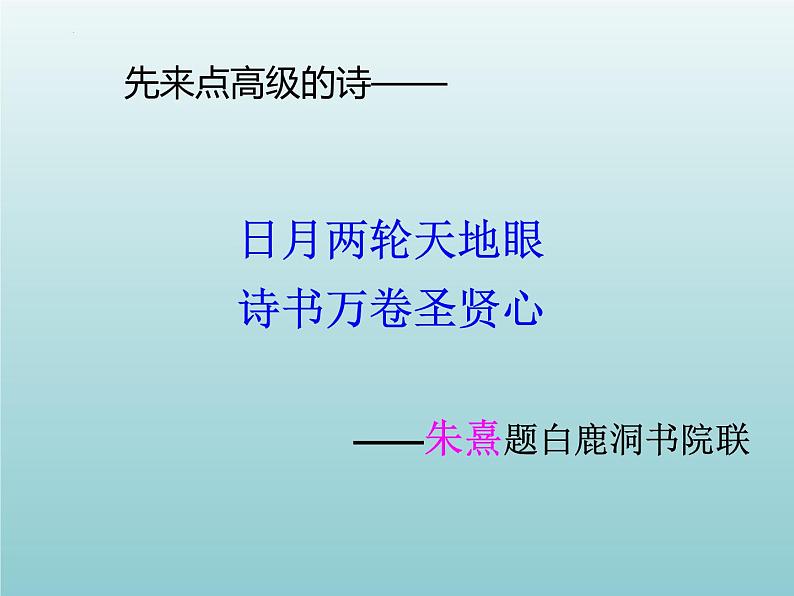 先来点高级的诗——

日月两轮天地眼
诗书万卷圣贤心

——朱熹题白鹿洞书院联